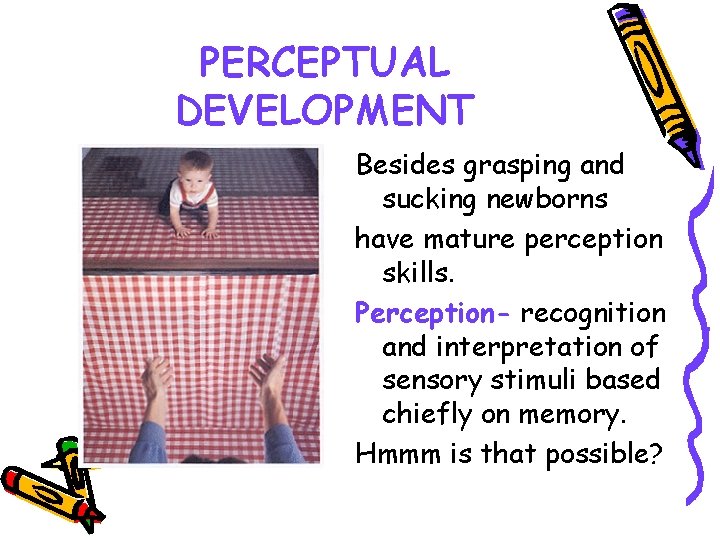 PERCEPTUAL DEVELOPMENT

Besides grasping and sucking newborns

have mature perception skills.

Perception- recognition and interpretation of sensory stimuli based chiefly on memory.

Hmmm is that possible?